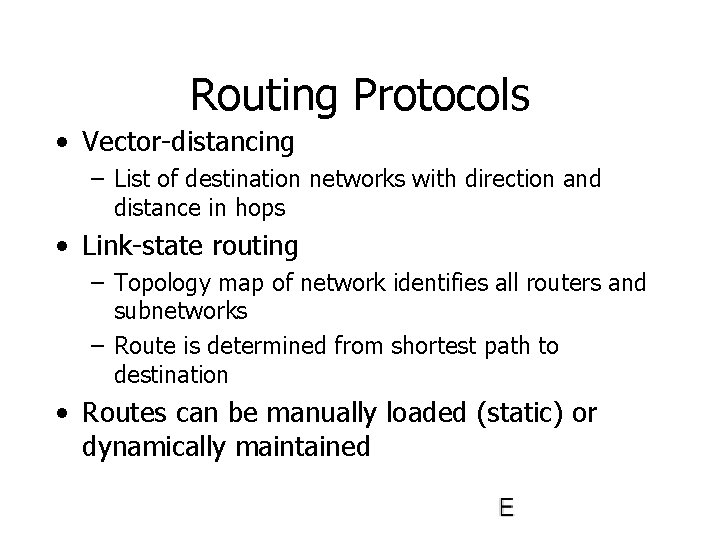 Routing Protocols

• Vector-distancing
– List of destination networks with direction and distance in hops
• Link-state routing
– Topology map of network identifies all routers and subnetworks
– Route is determined from shortest path to destination
• Routes can be manually loaded (static) or dynamically maintained

E